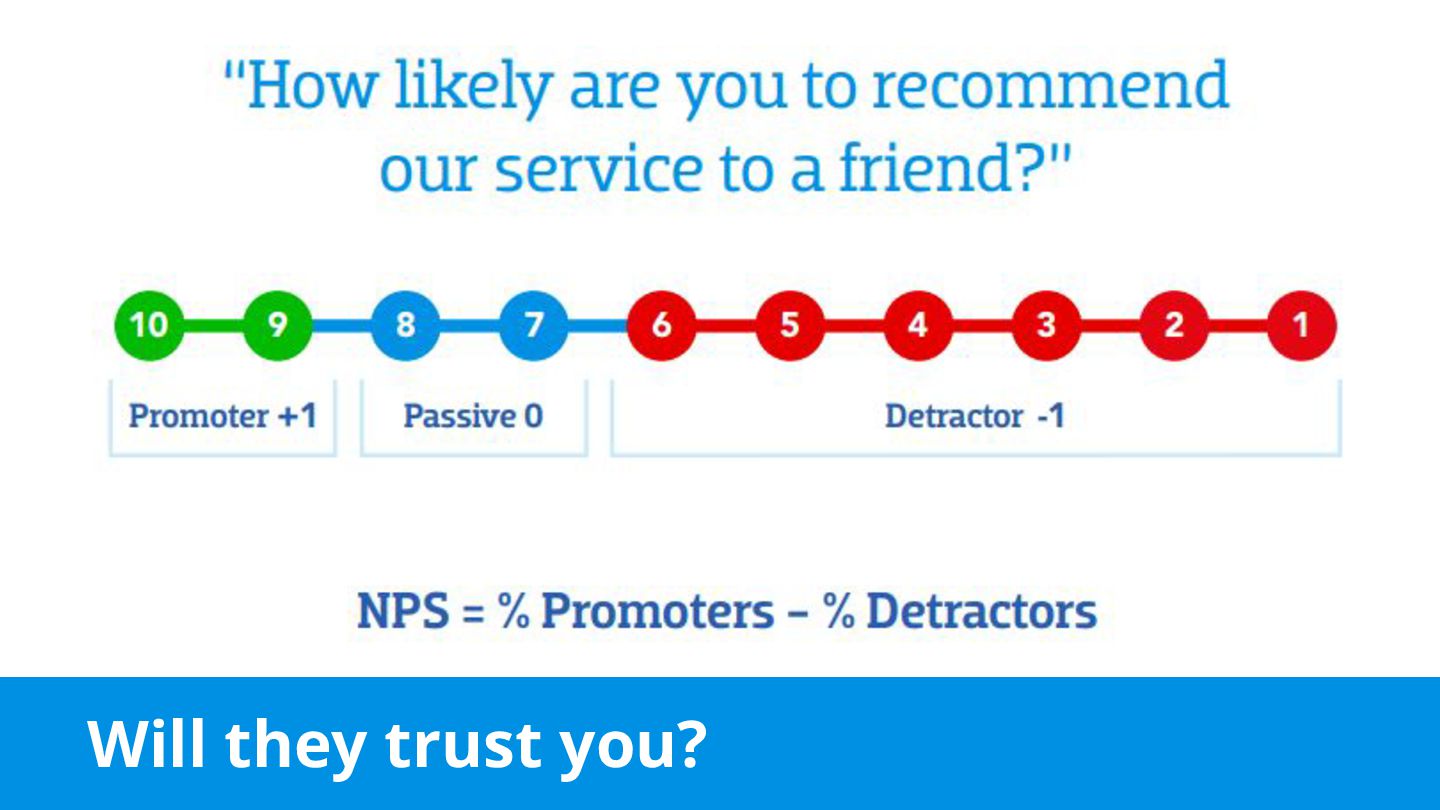 "How likely are you to recommend our service to a friend?"

10 9 8 7 6 5 4 3 2 1

Promoter +1

Passive 0

Detractor -1

NPS = % Promoters – % Detractors

Will they trust you?